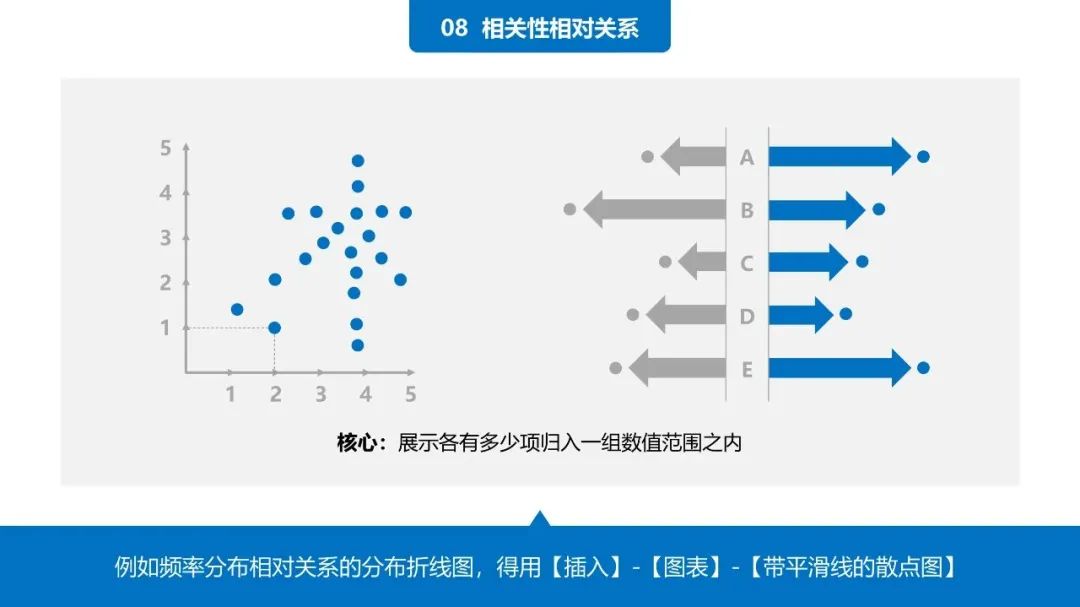 08 相关性相对关系

5
4
3
2
1
1 2 3 4 5

A
B
C
D
E

核心：展示各有多少项归入一组数值范围之内

例如频率分布相对关系的分布折线图，得用【插入】-【图表】-【带平滑线的散点图】